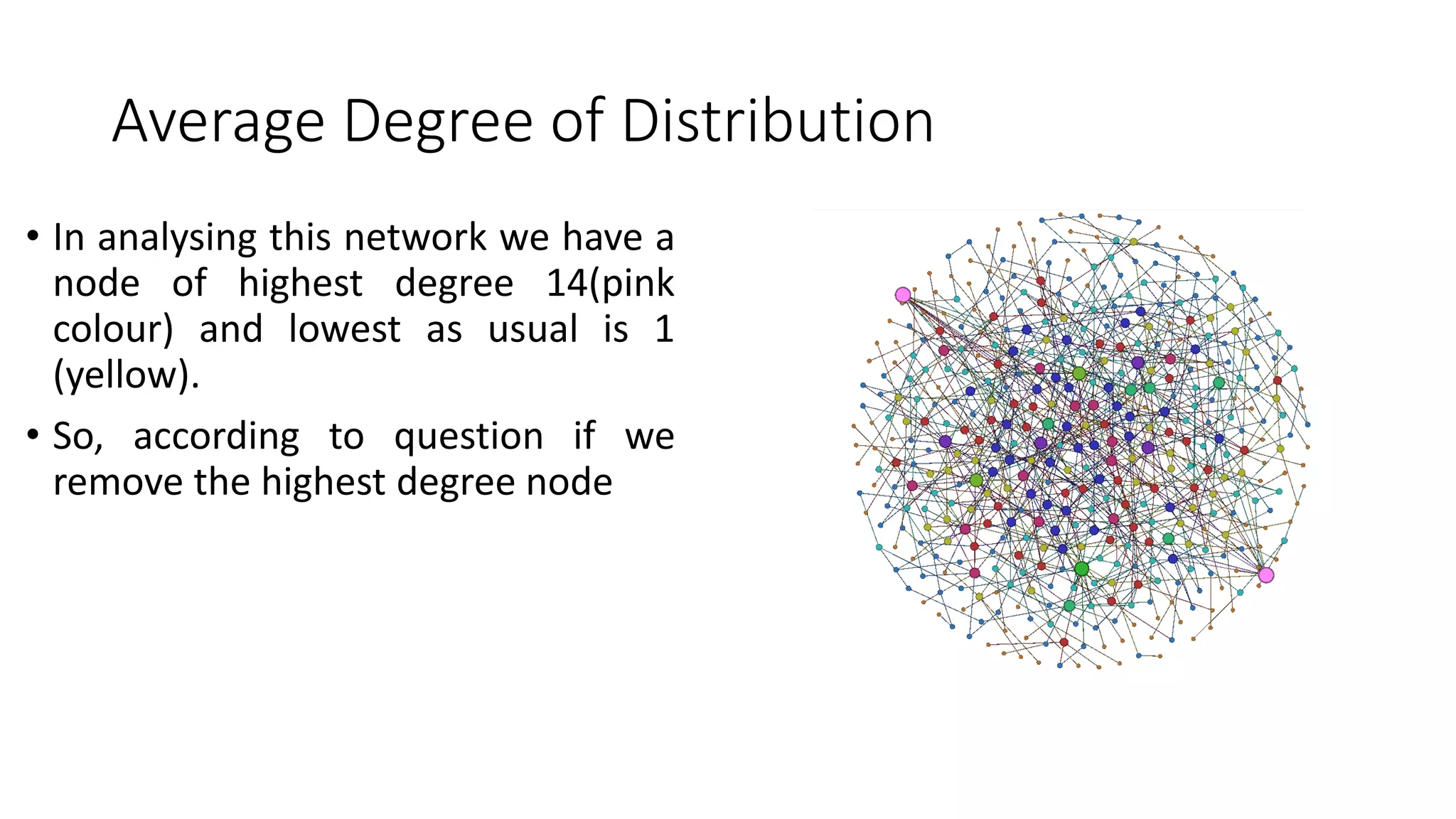 Average Degree of Distribution

• In analysing this network we have a node of highest degree 14(pink colour) and lowest as usual is 1 (yellow).

• So, according to question if we remove the highest degree node